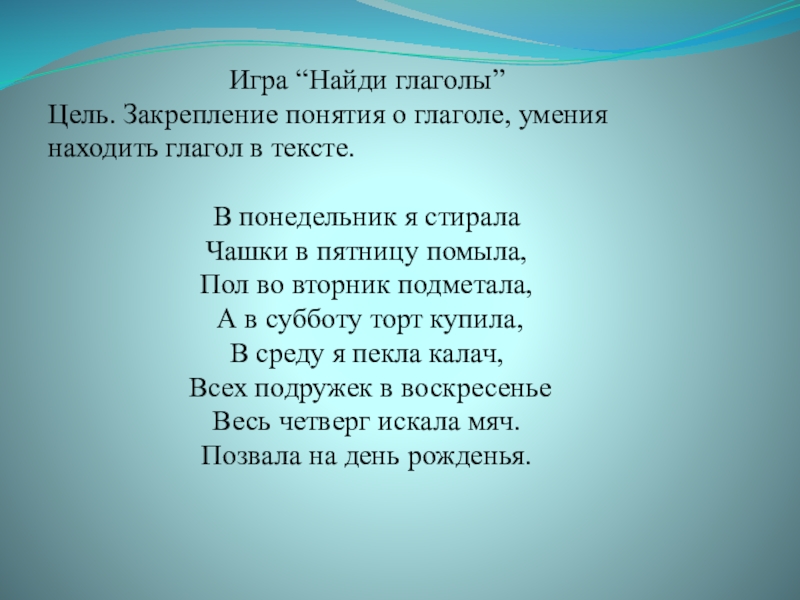 Игра “Найди глаголы”
Цель. Закрепление понятия о глаголе, умения находить глагол в тексте.

В понедельник я стирала
Чашки в пятницу помыла,
Пол во вторник подметала,
А в субботу торт купила,
В среду я пекла калач,
Всех подружек в воскресенье
Весь четверг искала мяч.
Позвала на день рожденья.